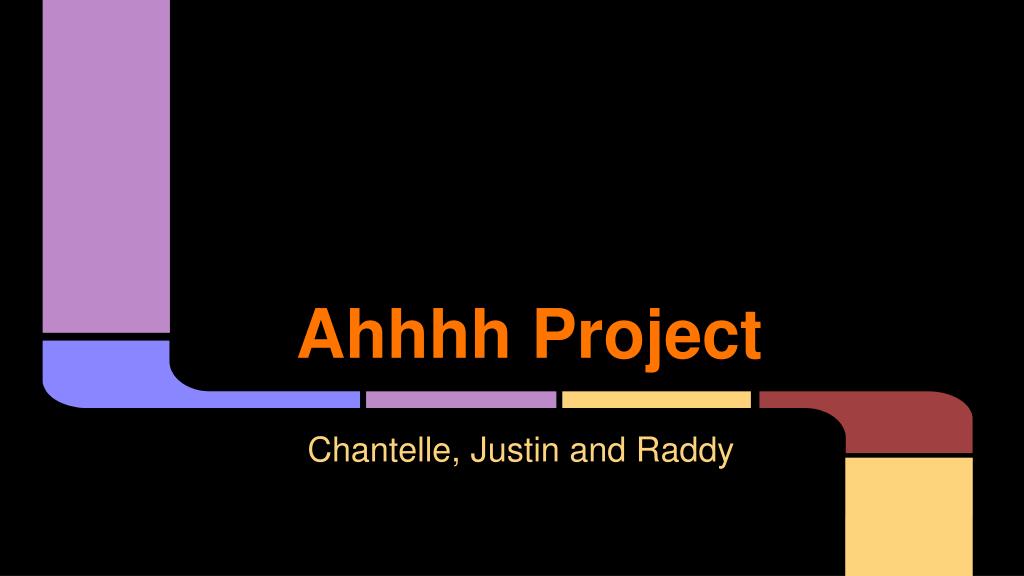 Ahhhh Project

Chantelle, Justin and Raddy